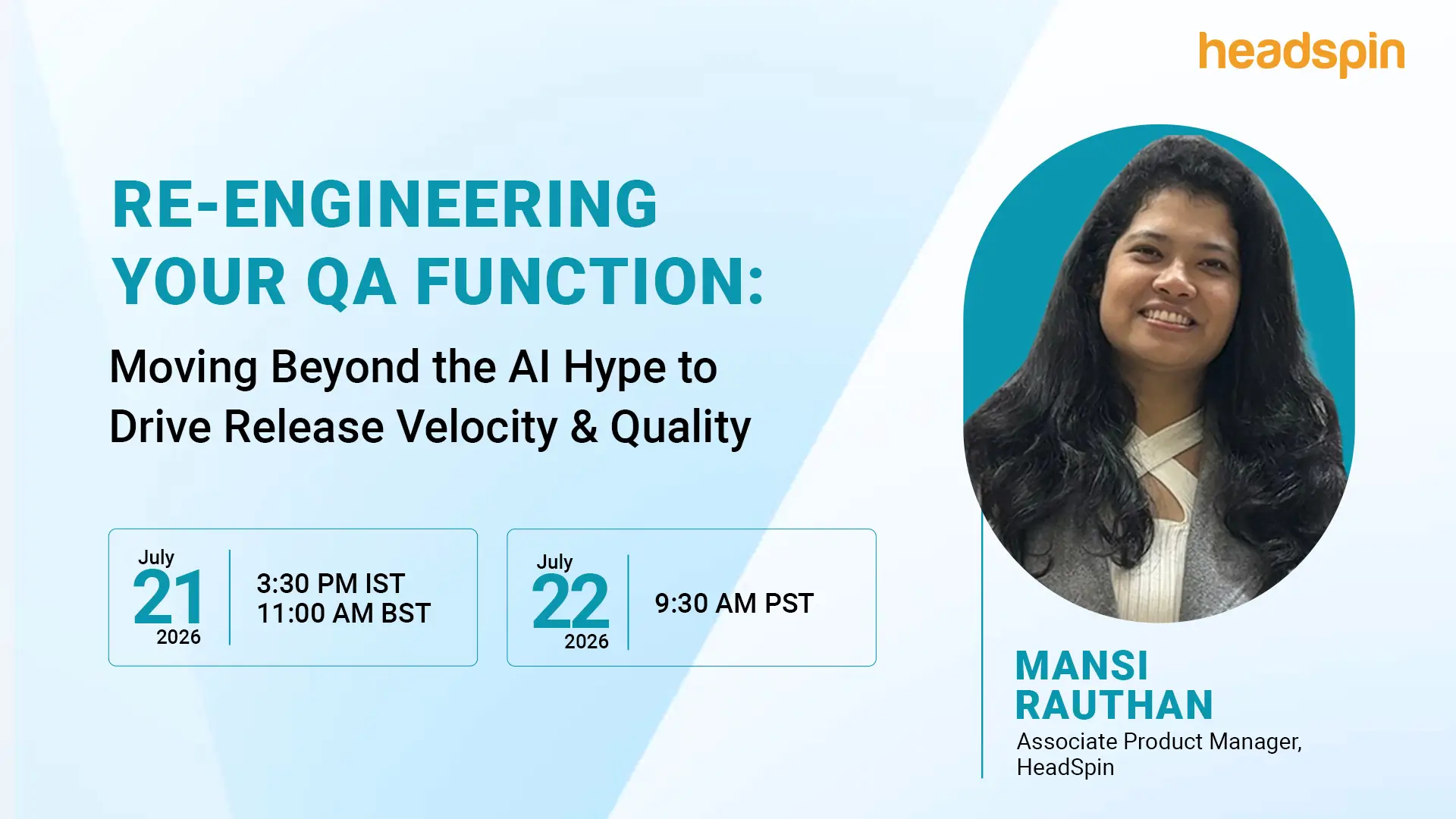 headspin

RE-ENGINEERING YOUR QA FUNCTION:

Moving Beyond the AI Hype to Drive Release Velocity & Quality

July
21
2026

3:30 PM IST
11:00 AM BST

July
22
2026

9:30 AM PST

MANSI RAUTHAN
Associate Product Manager, HeadSpin